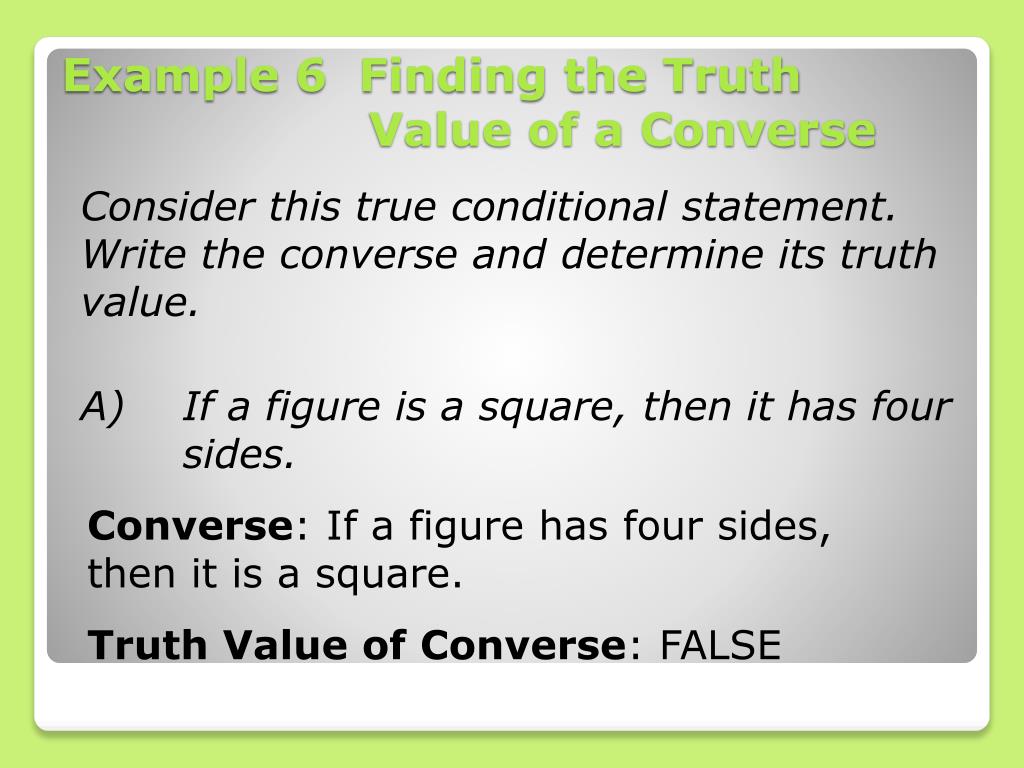 Example 6 Finding the Truth Value of a Converse

Consider this true conditional statement. Write the converse and determine its truth value.

A) If a figure is a square, then it has four sides.

Converse: If a figure has four sides, then it is a square.

Truth Value of Converse: FALSE